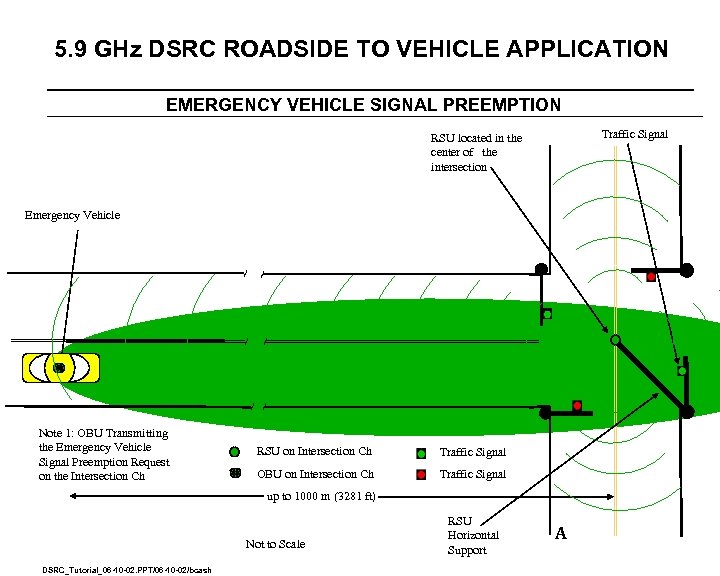 5.9 GHz DSRC ROADSIDE TO VEHICLE APPLICATION

EMERGENCY VEHICLE SIGNAL PREEMPTION

RSU located in the center of the intersection

Traffic Signal

Emergency Vehicle

Note 1: OBU Transmitting the Emergency Vehicle Signal Preemption Request on the Intersection Ch

RSU on Intersection Ch

OBU on Intersection Ch

Traffic Signal

Traffic Signal

up to 1000 m (3281 ft)

RSU Horizontal Support

A

Not to Scale

DSRC_Tutorial_06-10-02.PPT/06-10-02/bcash